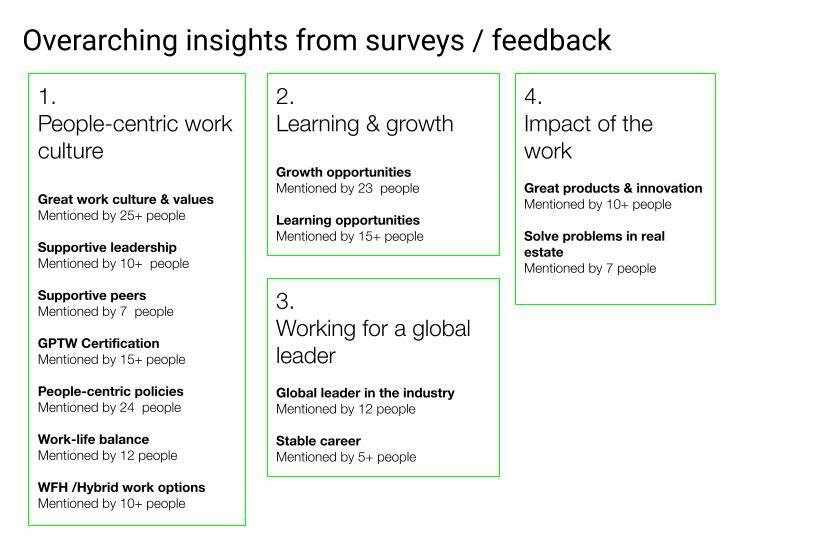 Overarching insights from surveys / feedback

1.
People-centric work culture

Great work culture & values
Mentioned by 25+ people

Supportive leadership
Mentioned by 10+ people

Supportive peers
Mentioned by 7 people

GPTW Certification
Mentioned by 15+ people

People-centric policies
Mentioned by 24 people

Work-life balance
Mentioned by 12 people

WFH /Hybrid work options
Mentioned by 10+ people

2.
Learning & growth

Growth opportunities
Mentioned by 23 people

Learning opportunities
Mentioned by 15+ people

3.
Working for a global leader

Global leader in the industry
Mentioned by 12 people

Stable career
Mentioned by 5+ people

4.
Impact of the work

Great products & innovation
Mentioned by 10+ people

Solve problems in real estate
Mentioned by 7 people